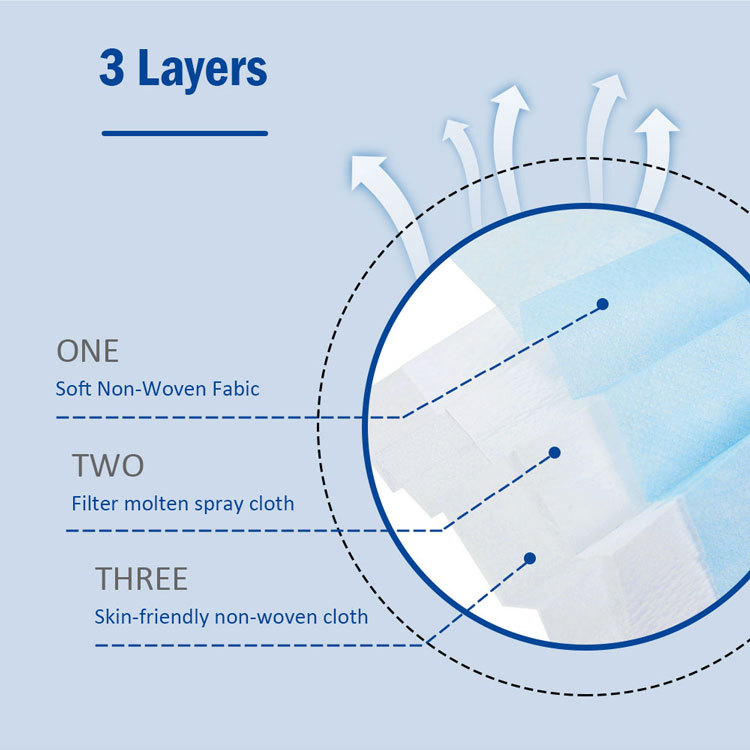 3 Layers

ONE
Soft Non-Woven Fabic

TWO
Filter molten spray cloth

THREE
Skin-friendly non-woven cloth